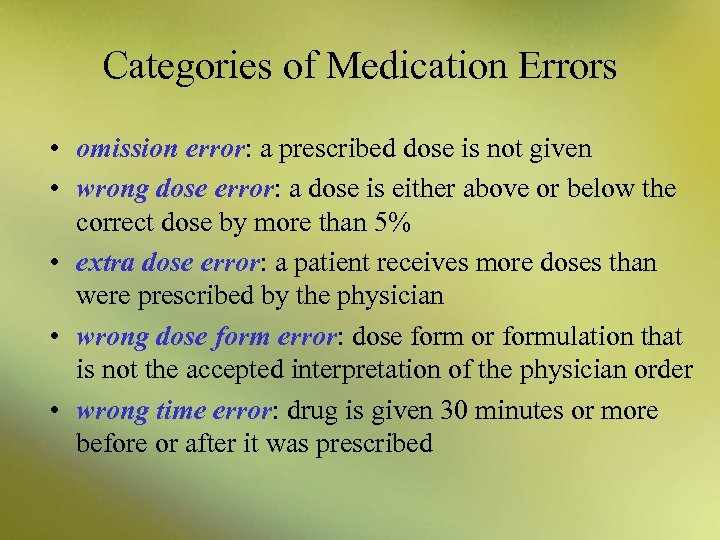 Categories of Medication Errors

• omission error: a prescribed dose is not given
• wrong dose error: a dose is either above or below the correct dose by more than 5%
• extra dose error: a patient receives more doses than were prescribed by the physician
• wrong dose form error: dose form or formulation that is not the accepted interpretation of the physician order
• wrong time error: drug is given 30 minutes or more before or after it was prescribed